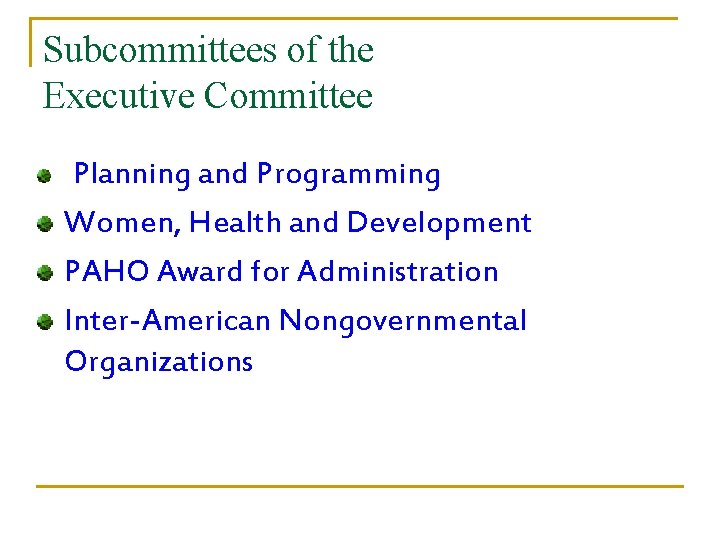 Subcommittees of the Executive Committee

- Planning and Programming
- Women, Health and Development
- PAHO Award for Administration
- Inter-American Nongovernmental Organizations